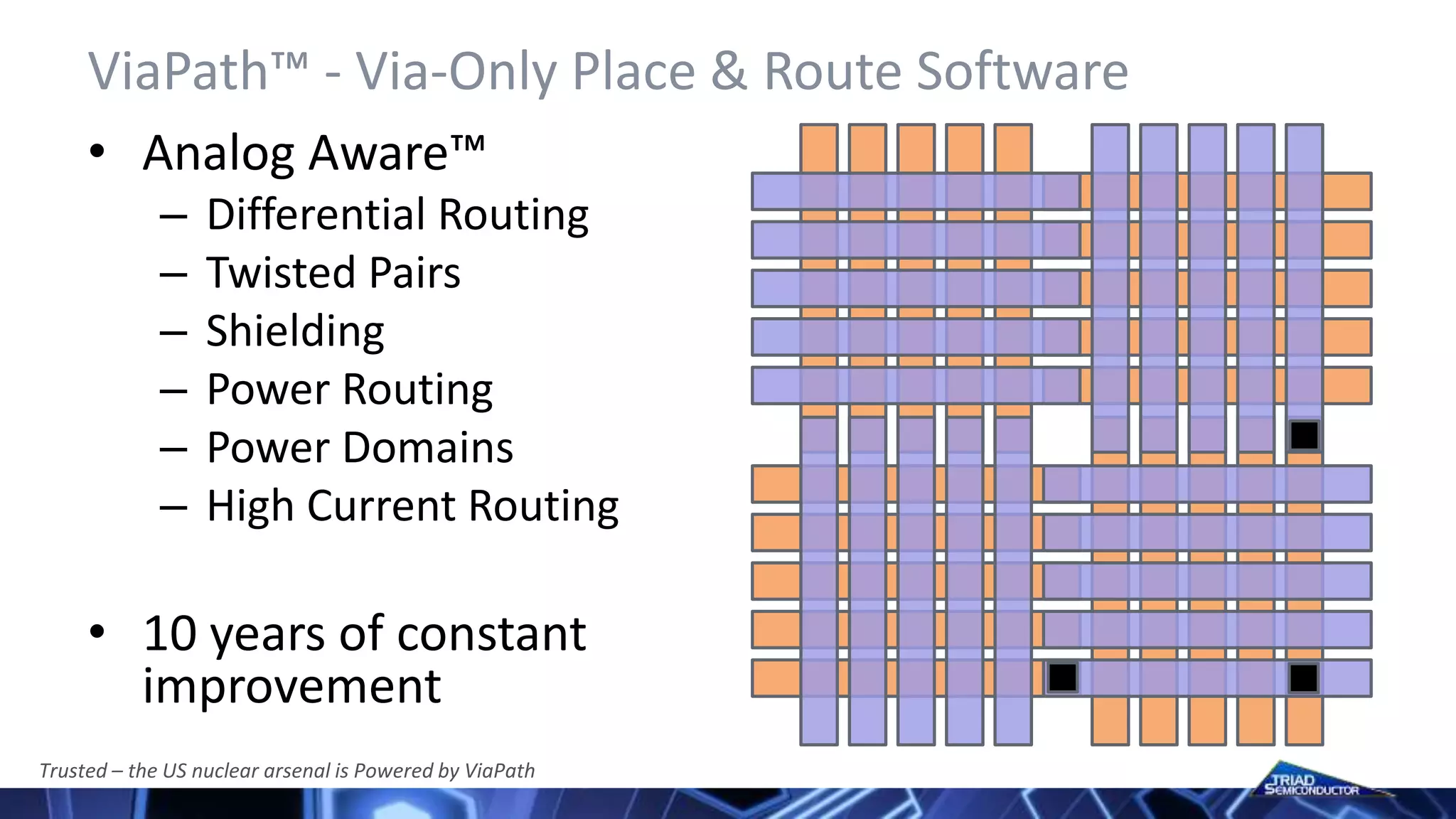 ViaPath™ - Via-Only Place & Route Software

• Analog Aware™
– Differential Routing
– Twisted Pairs
– Shielding
– Power Routing
– Power Domains
– High Current Routing

• 10 years of constant improvement

Trusted – the US nuclear arsenal is Powered by ViaPath

TRIAD SEMICONDUCTOR